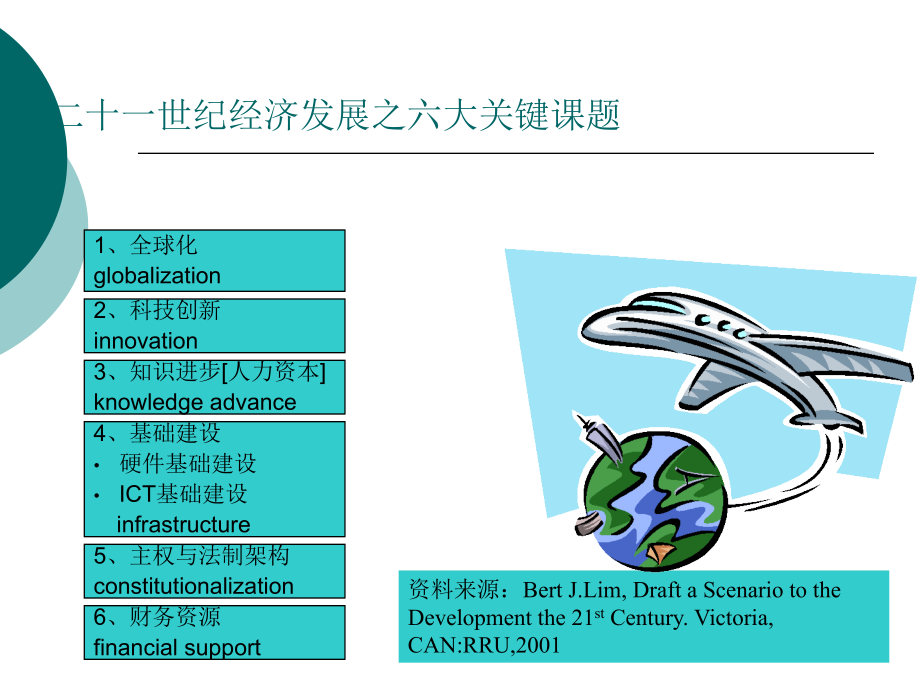 二十一世纪经济发展之六大关键课题

1、全球化
globalization

2、科技创新
innovation

3、知识进步[人力资本]
knowledge advance

4、基础建设
• 硬件基础建设
• ICT基础建设
infrastructure

5、主权与法制架构
constitutionalization

6、财务资源
financial support

资料来源：Bert J.Lim, Draft a Scenario to the Development the 21$^{st}$ Century. Victoria, CAN:RRU,2001